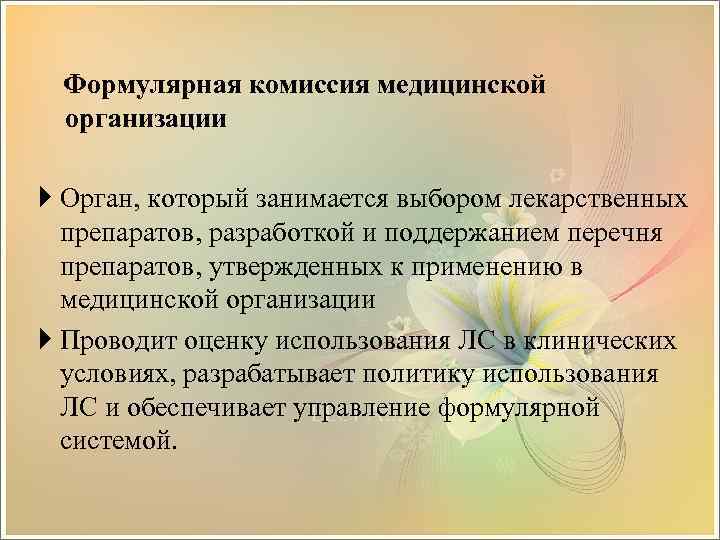 Формулярная комиссия медицинской организации

Орган, который занимается выбором лекарственных препаратов, разработкой и поддержанием перечня препаратов, утвержденных к применению в медицинской организации

Проводит оценку использования ЛС в клинических условиях, разрабатывает политику использования ЛС и обеспечивает управление формулярной системой.